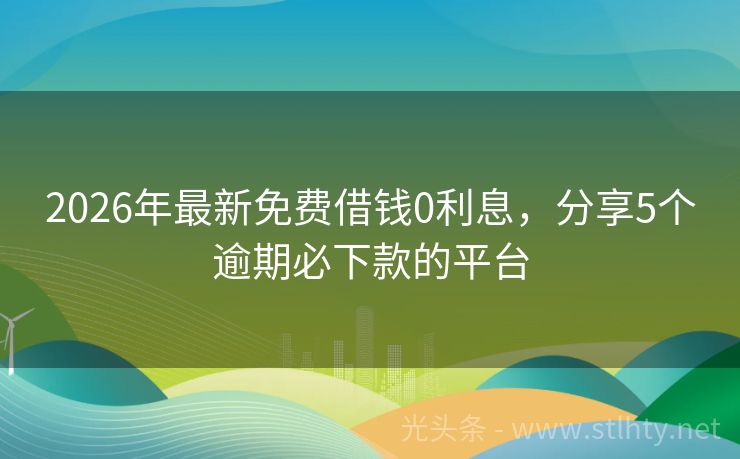 2026年最新免费借钱0利息，分享5个逾期必下款的平台

光头条 - www.stlhty.net